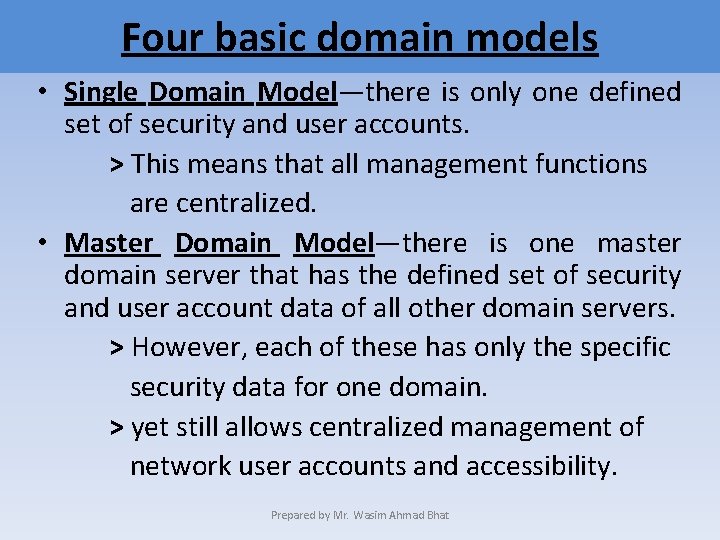 Four basic domain models

• Single Domain Model—there is only one defined set of security and user accounts.

> This means that all management functions are centralized.

• Master Domain Model—there is one master domain server that has the defined set of security and user account data of all other domain servers.

> However, each of these has only the specific security data for one domain.

> yet still allows centralized management of network user accounts and accessibility.

Prepared by Mr. Wasim Ahmad Bhat